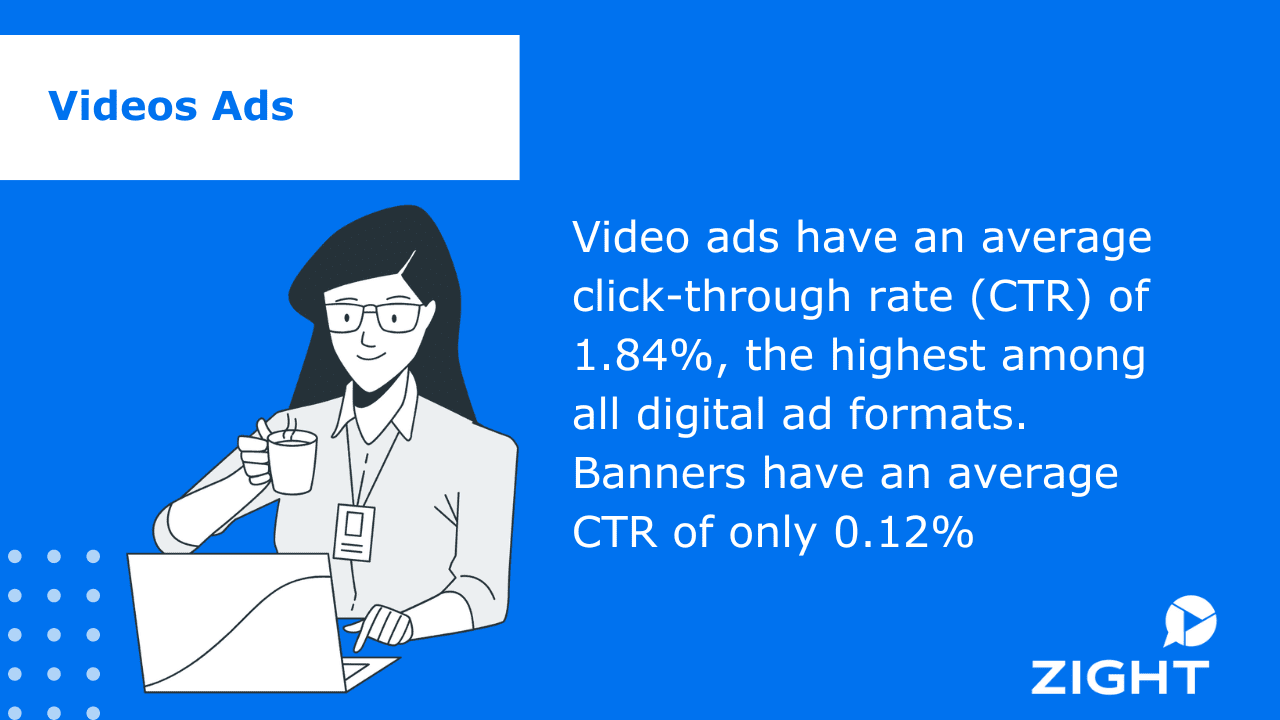 Videos Ads

Video ads have an average click-through rate (CTR) of 1.84%, the highest among all digital ad formats. Banners have an average CTR of only 0.12%

ZIGHT